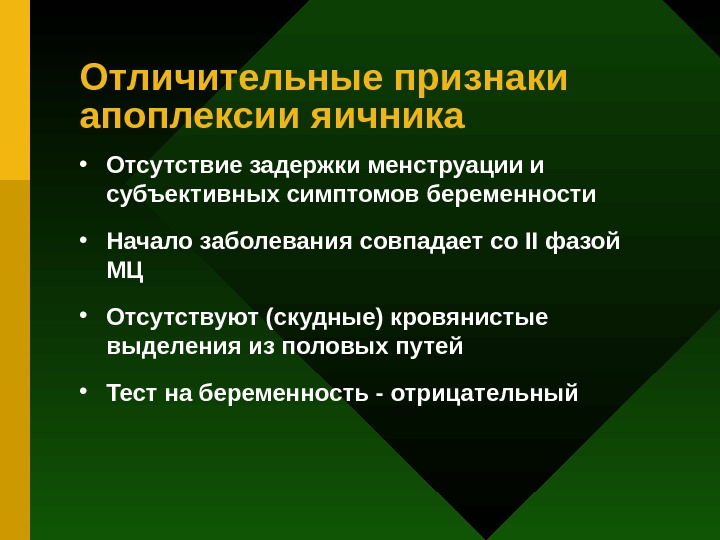 Отличительные признаки апоплексии яичника

• Отсутствие задержки менструации и субъективных симптомов беременности

• Начало заболевания совпадает со II фазой МЦ

• Отсутствуют (скудные) кровянистые выделения из половых путей

• Тест на беременность - отрицательный